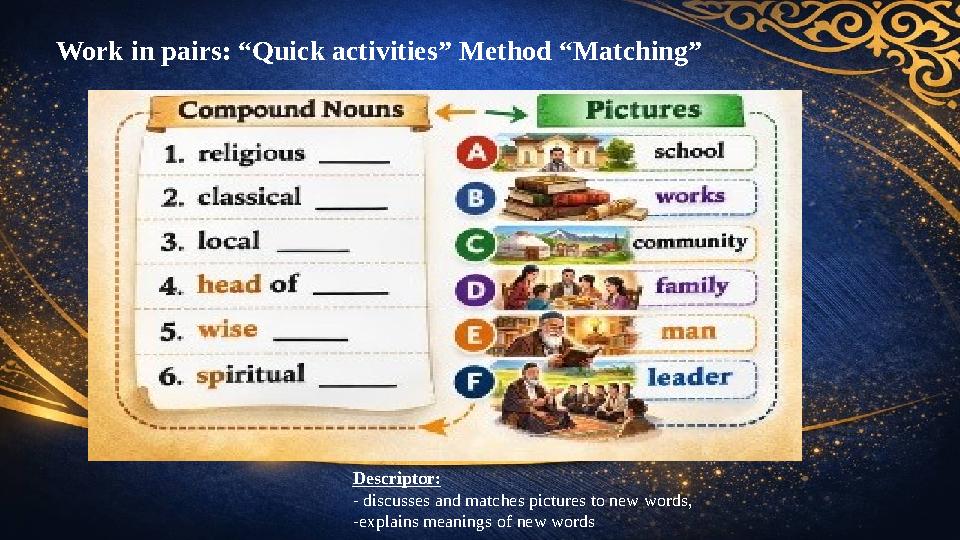 Work in pairs: “Quick activities” Method “Matching”

Compound Nouns

1. religious _____
2. classical _____
3. local _____
4. head of _____
5. wise _____
6. spiritual _____

Pictures

A school
B works
C community
D family
E man
F leader

Descriptor:
- discusses and matches pictures to new words,
-explains meanings of new words